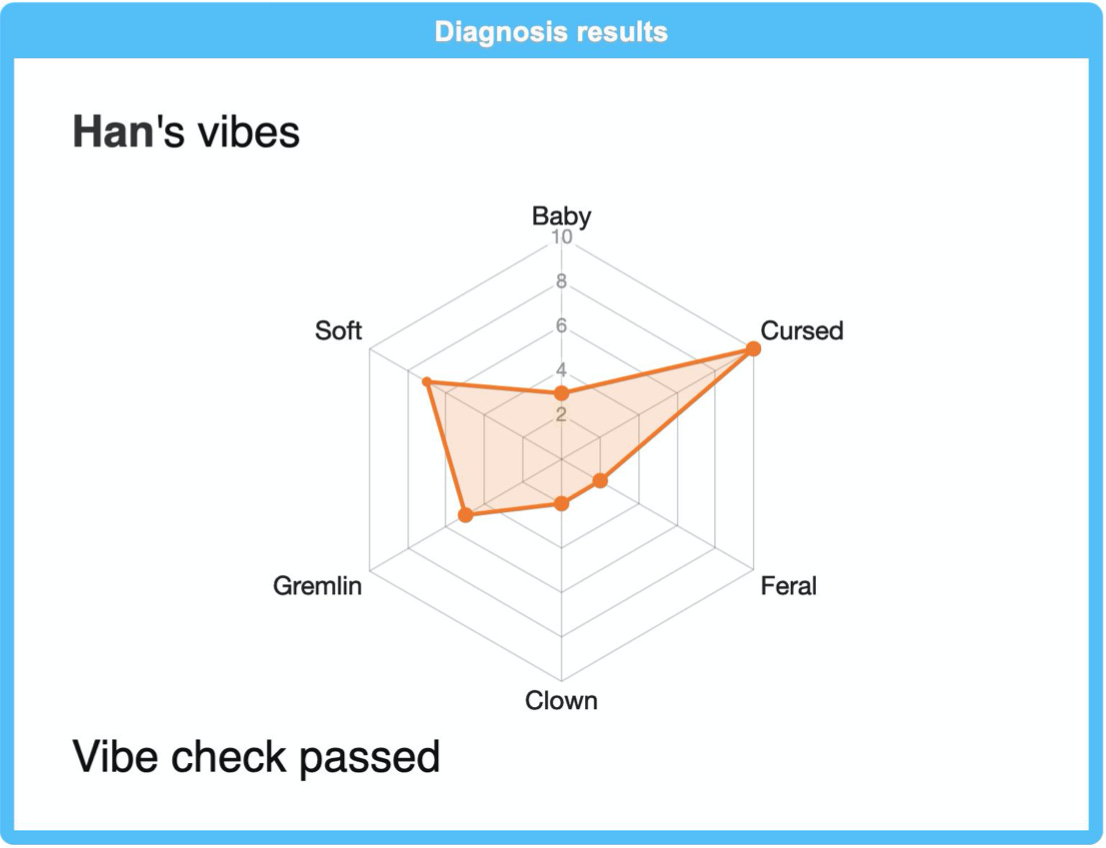 Diagnosis results

Han's vibes

Baby
10
8
6
4
2
Cursed
Feral
Clown
Gremlin
Soft

Vibe check passed